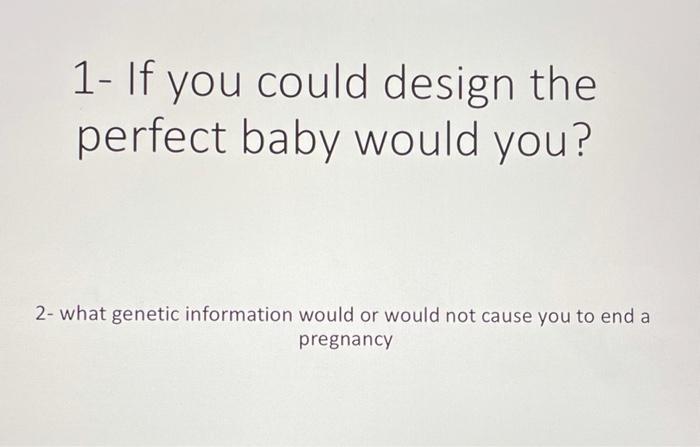 1- If you could design the perfect baby would you?

2- what genetic information would or would not cause you to end a pregnancy